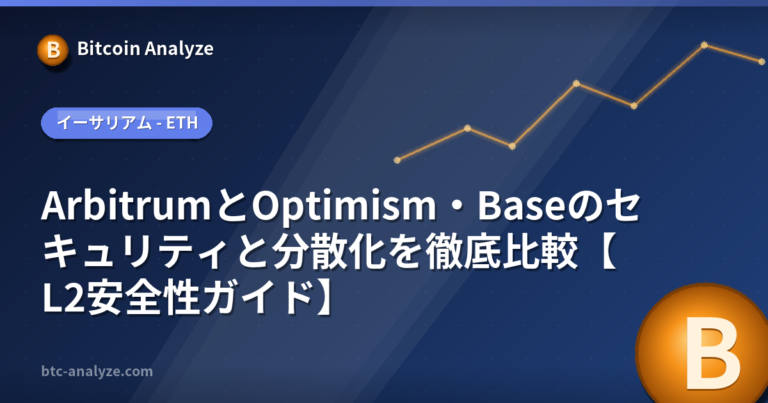 B Bitcoin Analyze

イーサリアム - ETH

ArbitrumとOptimism・Baseのセキュリティと分散化を徹底比較【L2安全性ガイド】

btc-analyze.com

B